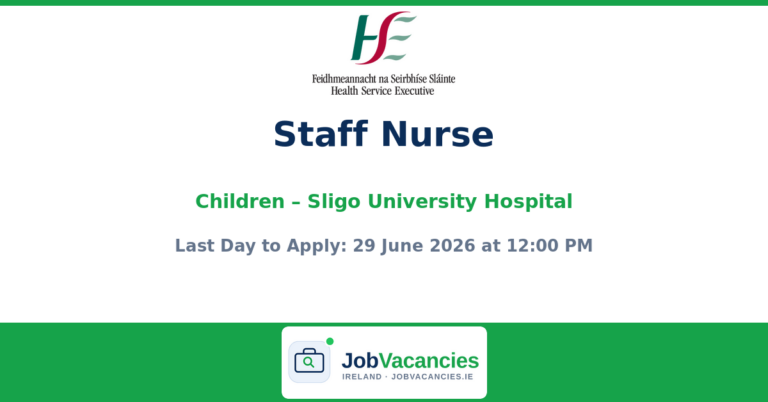 HSE

Feidhmeannacht na Seirbhíse Sláinte
Health Service Executive

Staff Nurse

Children – Sligo University Hospital

Last Day to Apply: 29 June 2026 at 12:00 PM

JobVacancies
IRELAND · JOBVACANCIES.IE